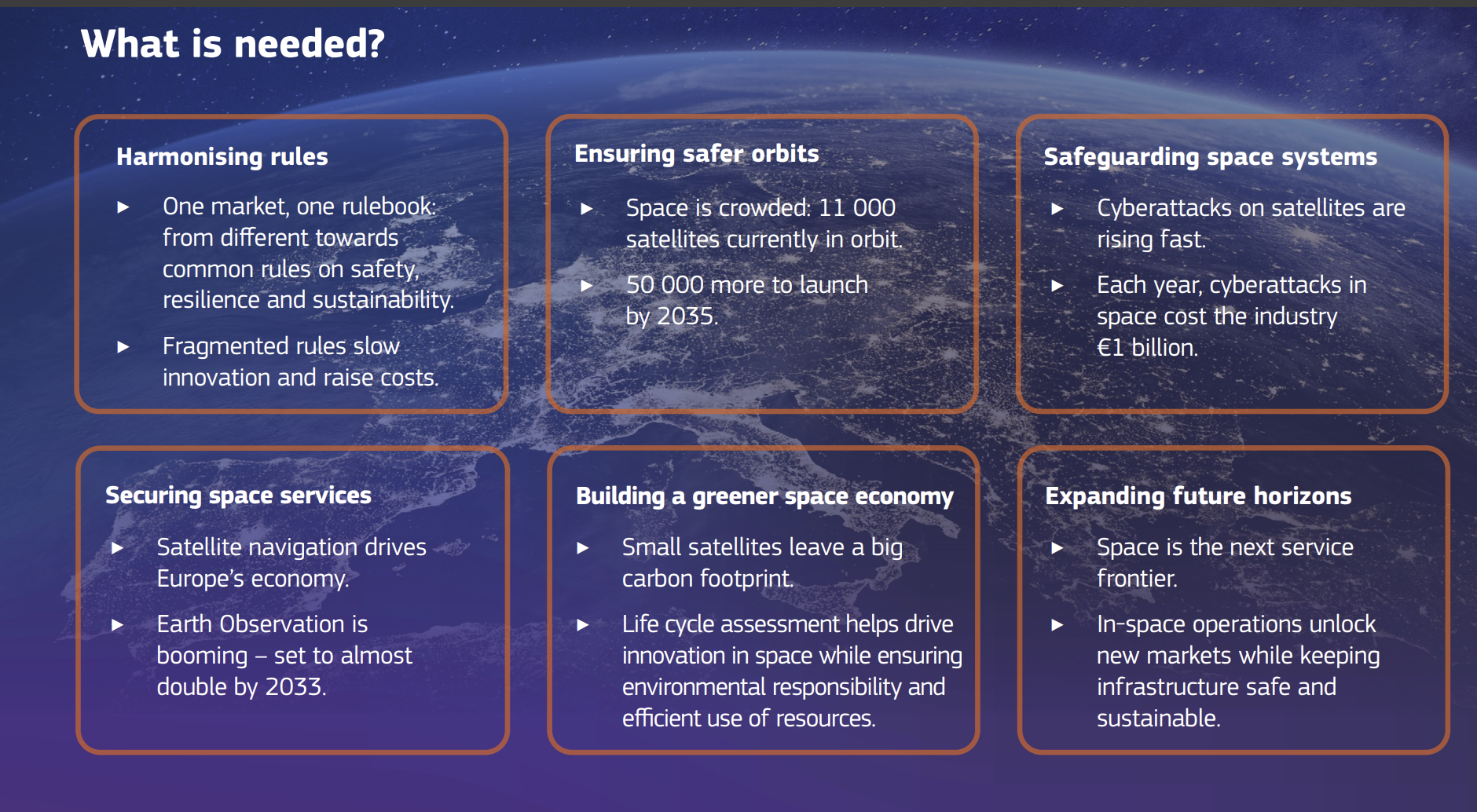 What is needed?

Harmonising rules

▶ One market, one rulebook: from different towards common rules on safety, resilience and sustainability.

▶ Fragmented rules slow innovation and raise costs.

Ensuring safer orbits

▶ Space is crowded: 11 000 satellites currently in orbit.

▶ 50 000 more to launch by 2035.

Safeguarding space systems

▶ Cyberattacks on satellites are rising fast.

▶ Each year, cyberattacks in space cost the industry €1 billion.

Securing space services

▶ Satellite navigation drives Europe's economy.

▶ Earth Observation is booming – set to almost double by 2033.

Building a greener space economy

▶ Small satellites leave a big carbon footprint.

▶ Life cycle assessment helps drive innovation in space while ensuring environmental responsibility and efficient use of resources.

Expanding future horizons

▶ Space is the next service frontier.

▶ In-space operations unlock new markets while keeping infrastructure safe and sustainable.